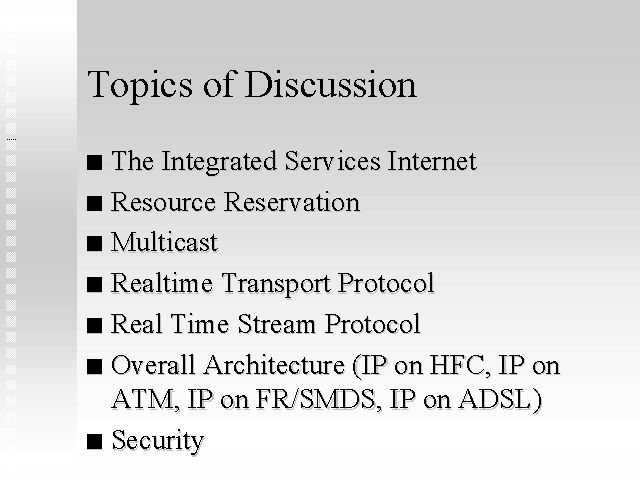 Topics of Discussion

■ The Integrated Services Internet
■ Resource Reservation
■ Multicast
■ Realtime Transport Protocol
■ Real Time Stream Protocol
■ Overall Architecture (IP on HFC, IP on ATM, IP on FR/SMDS, IP on ADSL)
■ Security